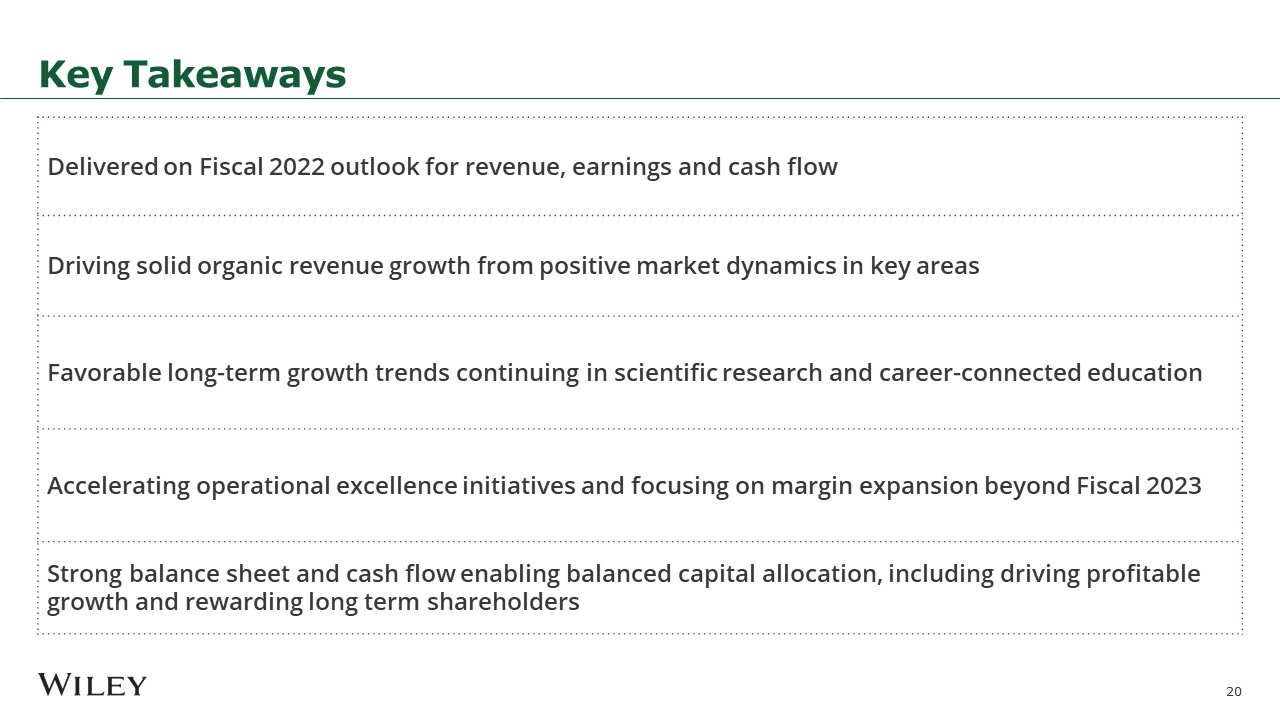 Key Takeaways

Delivered on Fiscal 2022 outlook for revenue, earnings and cash flow

Driving solid organic revenue growth from positive market dynamics in key areas

Favorable long-term growth trends continuing in scientific research and career-connected education

Accelerating operational excellence initiatives and focusing on margin expansion beyond Fiscal 2023

Strong balance sheet and cash flow enabling balanced capital allocation, including driving profitable growth and rewarding long term shareholders

WILEY

20